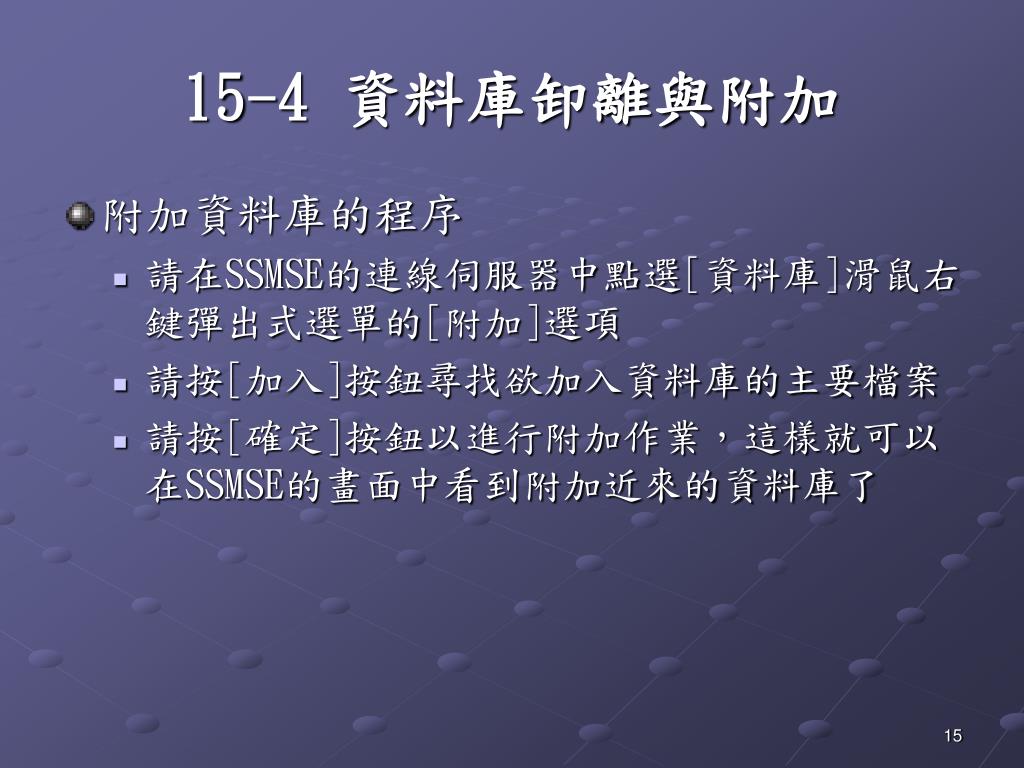 15-4 資料庫卸離與附加

附加資料庫的程序

請在SSMSE的連線伺服器中點選[資料庫]滑鼠右鍵彈出式選單的[附加]選項

請按[加入]按鈕尋找欲加入資料庫的主要檔案

請按[確定]按鈕以進行附加作業，這樣就可以在SSMSE的畫面中看到附加近來的資料庫了

15